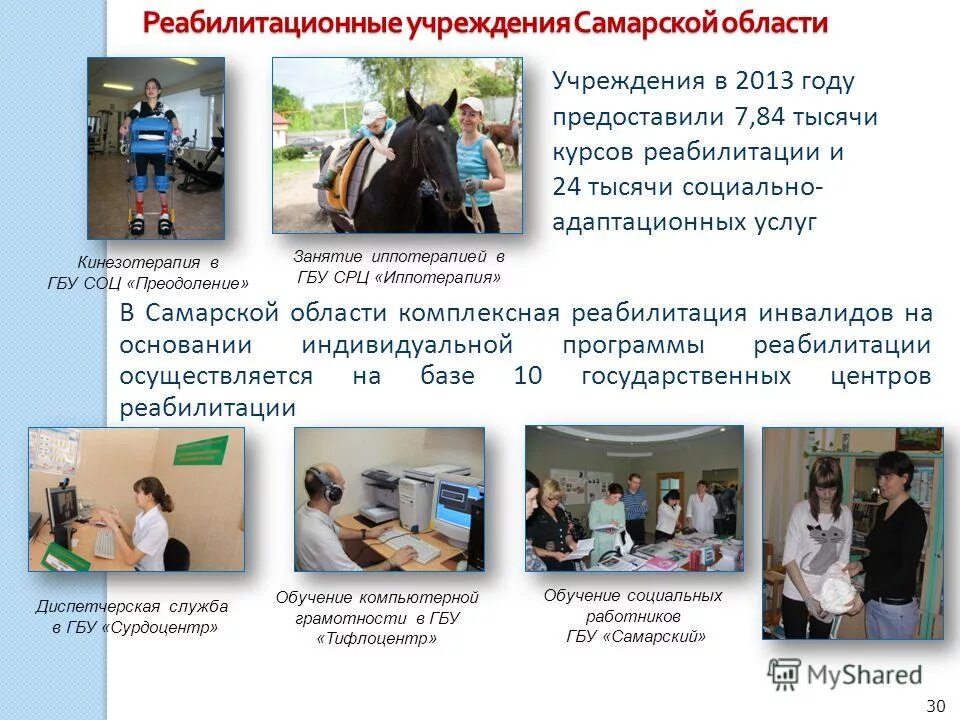 Реабилитационные учреждения Самарской области

Учреждения в 2013 году предоставили 7,84 тысячи курсов реабилитации и 24 тысячи социально-адаптационных услуг

Кинезотерапия в ГБУ СОЦ «Преодоление»

Занятие иппотерапией в ГБУ СРЦ «Иппотерапия»

В Самарской области комплексная реабилитация инвалидов на основании индивидуальной программы реабилитации осуществляется на базе 10 государственных центров реабилитации

Диспетчерская служба в ГБУ «Сурдоцентр»

Обучение компьютерной грамотности в ГБУ «Тифлоцентр»

Обучение социальных работников ГБУ «Самарский»

MyShared

30